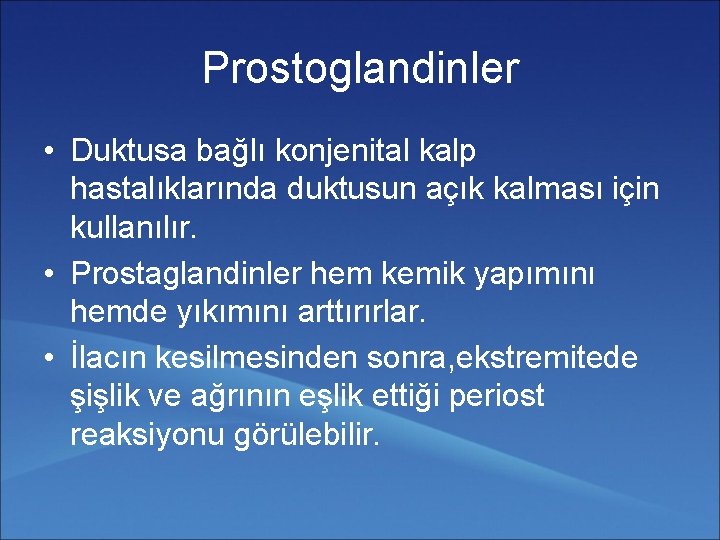 Prostoglandinler

• Duktusa bağlı konjenital kalp hastalıklarında duktusun açık kalması için kullanılır.
• Prostaglandinler hem kemik yapımını hemde yıkımını arttırırlar.
• İlacın kesilmesinden sonra,ekstremitede şişlik ve ağrının eşlik ettiği periost reaksiyonu görülebilir.